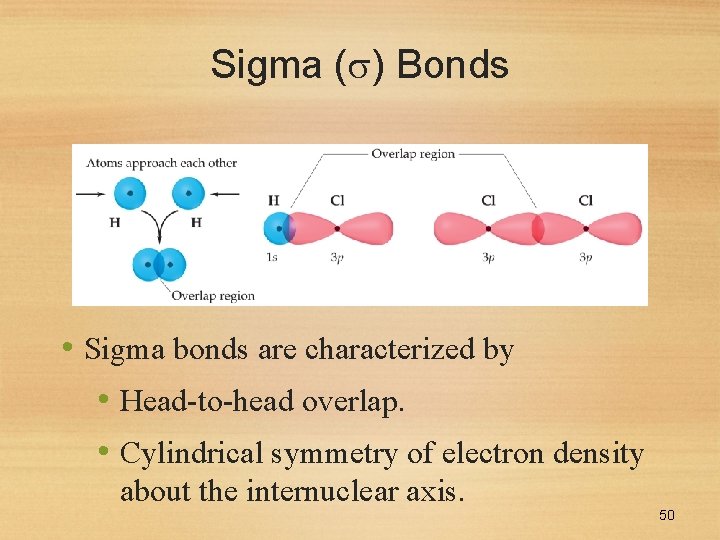 Sigma ($\sigma$) Bonds

Atoms approach each other

H H

Overlap region

Overlap region

H Cl

1s 3p

Cl Cl

3p 3p

• Sigma bonds are characterized by

• Head-to-head overlap.

• Cylindrical symmetry of electron density about the internuclear axis.

50